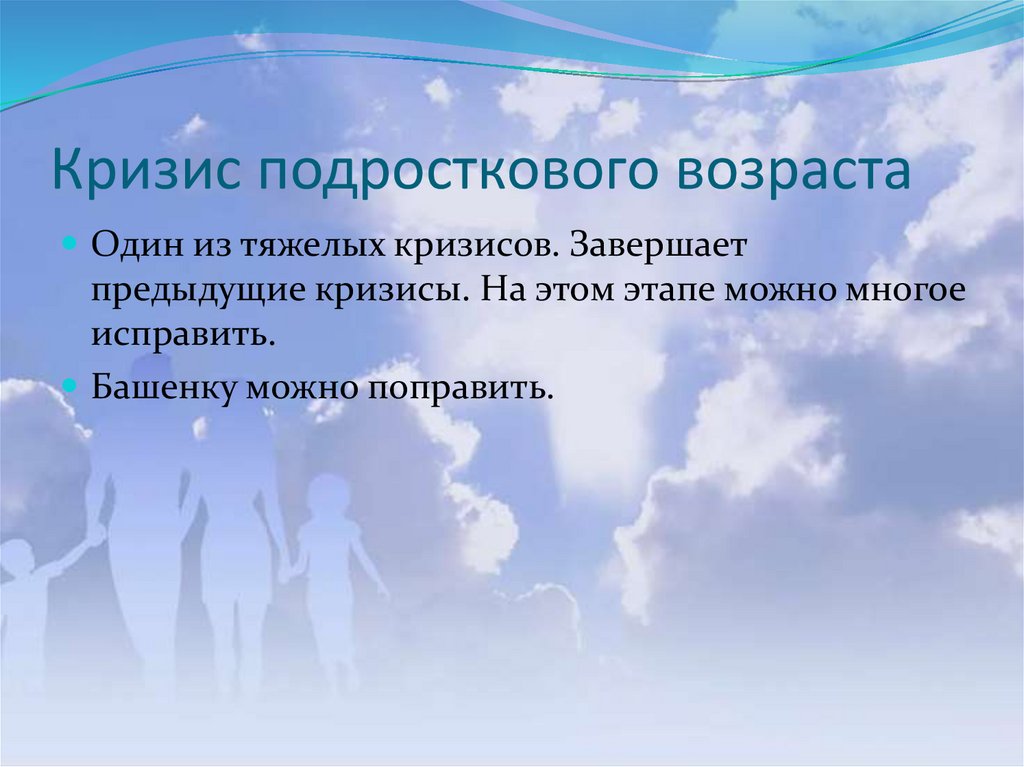 Кризис подросткового возраста

Один из тяжелых кризисов. Завершает предыдущие кризисы. На этом этапе можно многое исправить.

Башенку можно поправить.